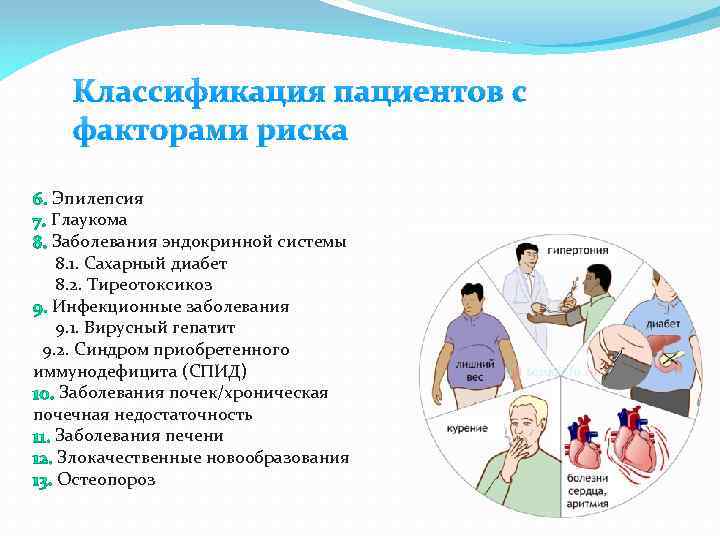 Классификация пациентов с факторами риска

6. Эпилепсия
7. Глаукома
8. Заболевания эндокринной системы
8.1. Сахарный диабет
8.2. Тиреотоксикоз
9. Инфекционные заболевания
9.1. Вирусный гепатит
9.2. Синдром приобретенного иммунодефицита (СПИД)
10. Заболевания почек/хроническая почечная недостаточность
11. Заболевания печени
12. Злокачественные новообразования
13. Остеопороз

гипертония
диабет
лишний вес
курение
болезни сердца, аритмия